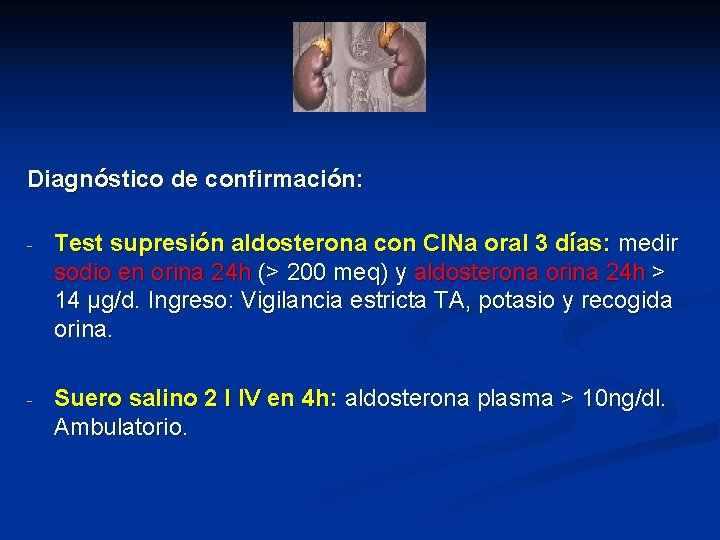 Diagnóstico de confirmación:

- Test supresión aldosterona con ClNa oral 3 días: medir sodio en orina 24h (> 200 meq) y aldosterona orina 24h > 14 µg/d. Ingreso: Vigilancia estricta TA, potasio y recogida orina.

- Suero salino 2 l IV en 4h: aldosterona plasma > 10ng/dl. Ambulatorio.